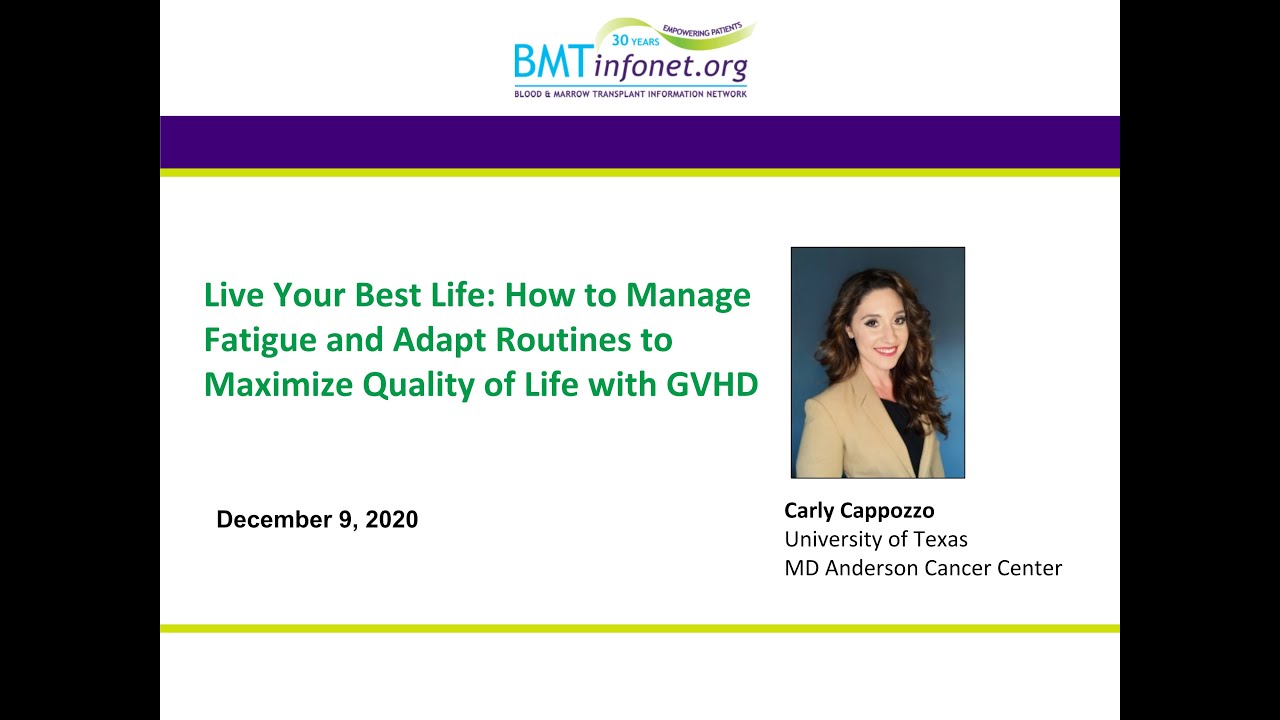 30 YEARS
EMPOWERING PATIENTS
BMTinfonet.org
BLOOD & MARROW TRANSPLANT INFORMATION NETWORK

Live Your Best Life: How to Manage Fatigue and Adapt Routines to Maximize Quality of Life with GVHD

December 9, 2020

Carly Cappozzo
University of Texas
MD Anderson Cancer Center